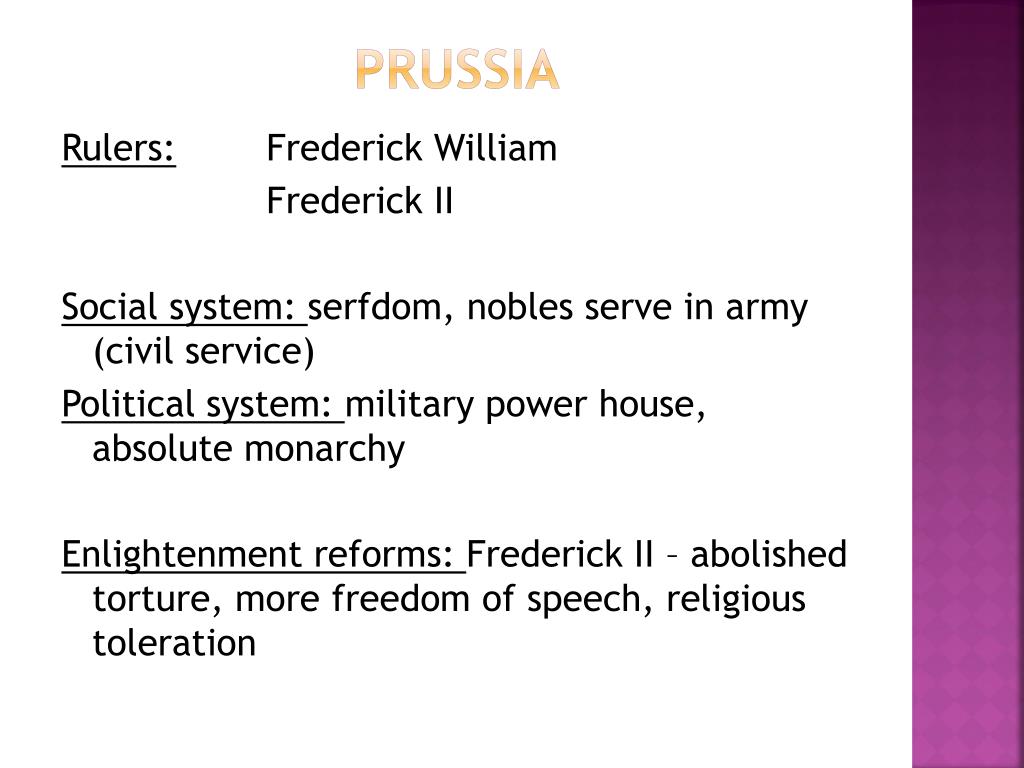 PRUSSIA

Rulers: Frederick William
Frederick II

Social system: serfdom, nobles serve in army (civil service)

Political system: military power house, absolute monarchy

Enlightenment reforms: Frederick II – abolished torture, more freedom of speech, religious toleration